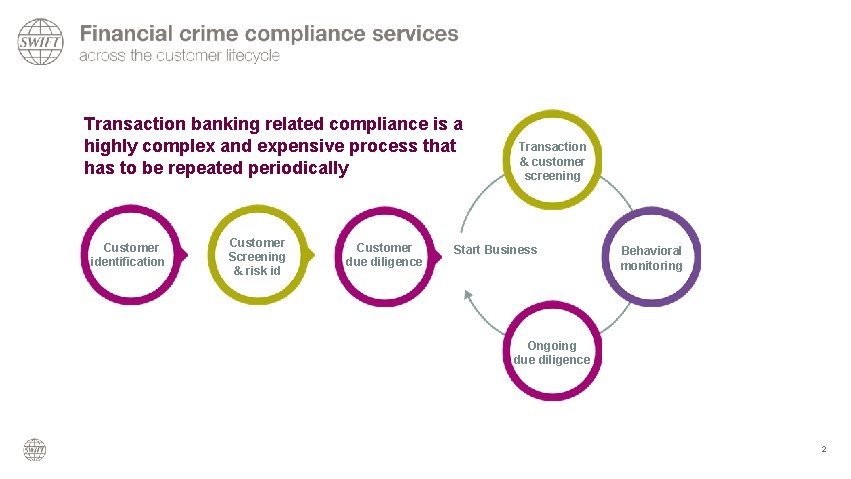 SWIFT

Financial crime compliance services
across the customer lifecycle

Transaction banking related compliance is a highly complex and expensive process that has to be repeated periodically

Customer identification

Customer Screening & risk id

Customer due diligence

Start Business

Transaction & customer screening

Behavioral monitoring

Ongoing due diligence

SWIFT

2